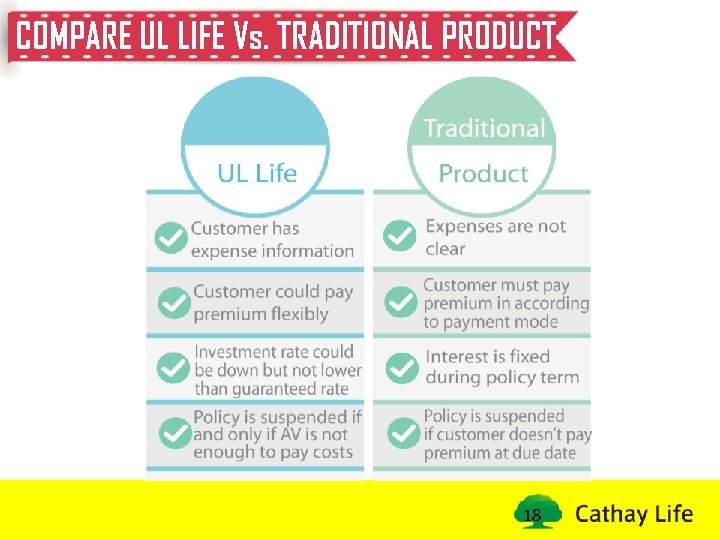 COMPARE UL LIFE Vs. TRADITIONAL PRODUCT

UL Life

Customer has expense information

Customer could pay premium flexibly

Investment rate could be down but not lower than guaranteed rate

Policy is suspended if and only if AV is not enough to pay costs

Traditional Product

Expenses are not clear

Customer must pay premium in according to payment mode

Interest is fixed during policy term

Policy is suspended if customer doesn't pay premium at due date

18

Cathay Life